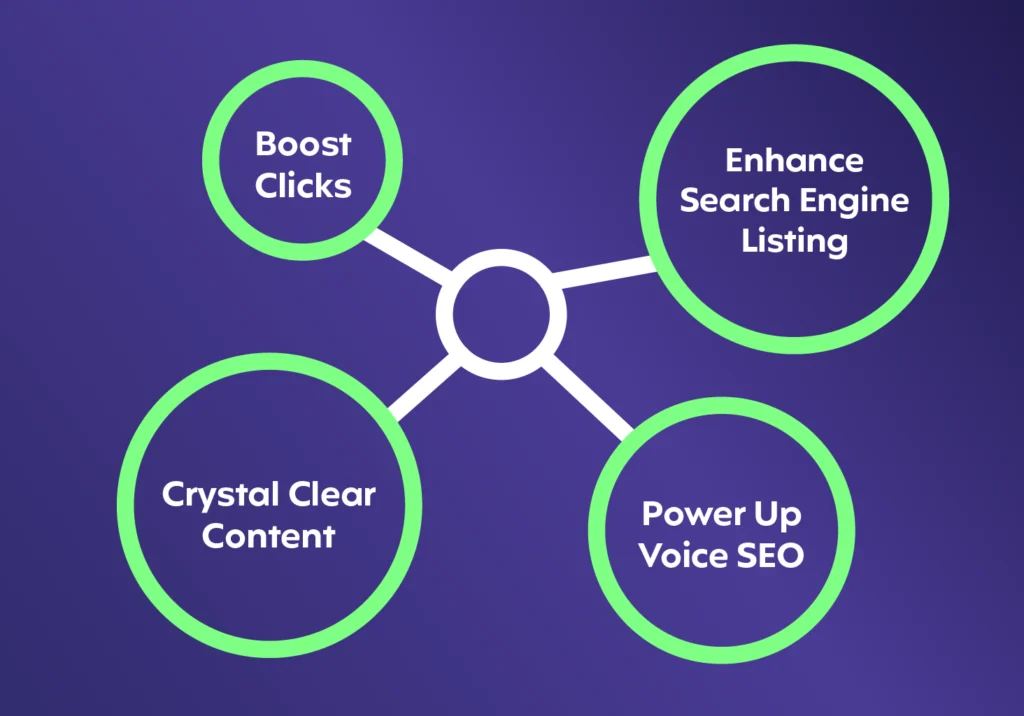 Boost Clicks

Enhance Search Engine Listing

Crystal Clear Content

Power Up Voice SEO